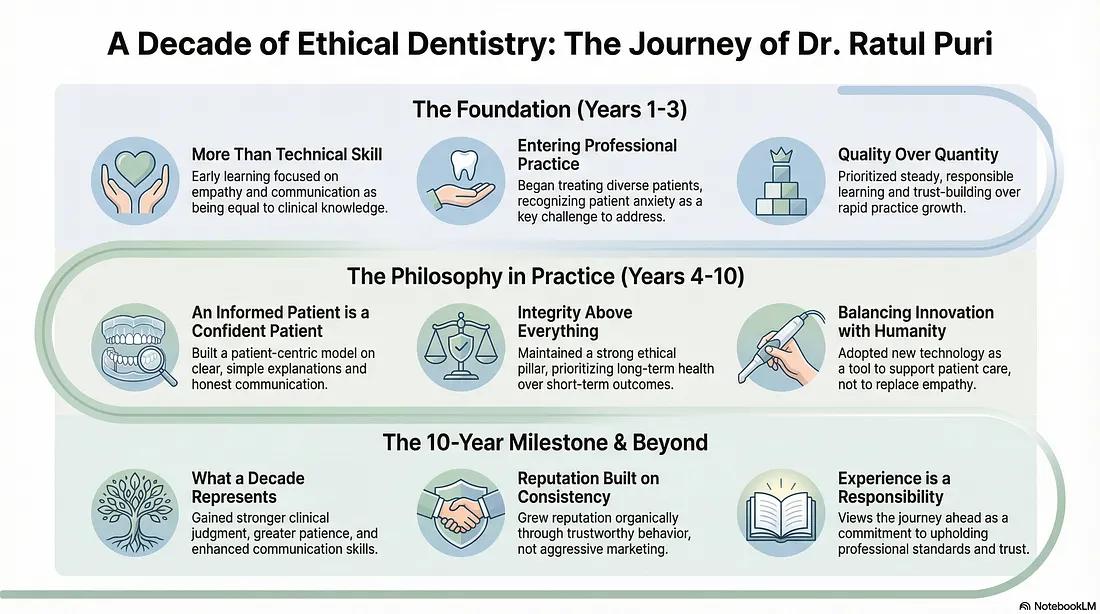 A Decade of Ethical Dentistry: The Journey of Dr. Ratul Puri

The Foundation (Years 1-3)

More Than Technical Skill
Early learning focused on empathy and communication as being equal to clinical knowledge.

Entering Professional Practice
Began treating diverse patients, recognizing patient anxiety as a key challenge to address.

Quality Over Quantity
Prioritized steady, responsible learning and trust-building over rapid practice growth.

The Philosophy in Practice (Years 4-10)

An Informed Patient is a Confident Patient
Built a patient-centric model on clear, simple explanations and honest communication.

Integrity Above Everything
Maintained a strong ethical pillar, prioritizing long-term health over short-term outcomes.

Balancing Innovation with Humanity
Adopted new technology as a tool to support patient care, not to replace empathy.

The 10-Year Milestone & Beyond

What a Decade Represents
Gained stronger clinical judgment, greater patience, and enhanced communication skills.

Reputation Built on Consistency
Grew reputation organically through trustworthy behavior, not aggressive marketing.

Experience is a Responsibility
Views the journey ahead as a commitment to upholding professional standards and trust.

NotebookLM